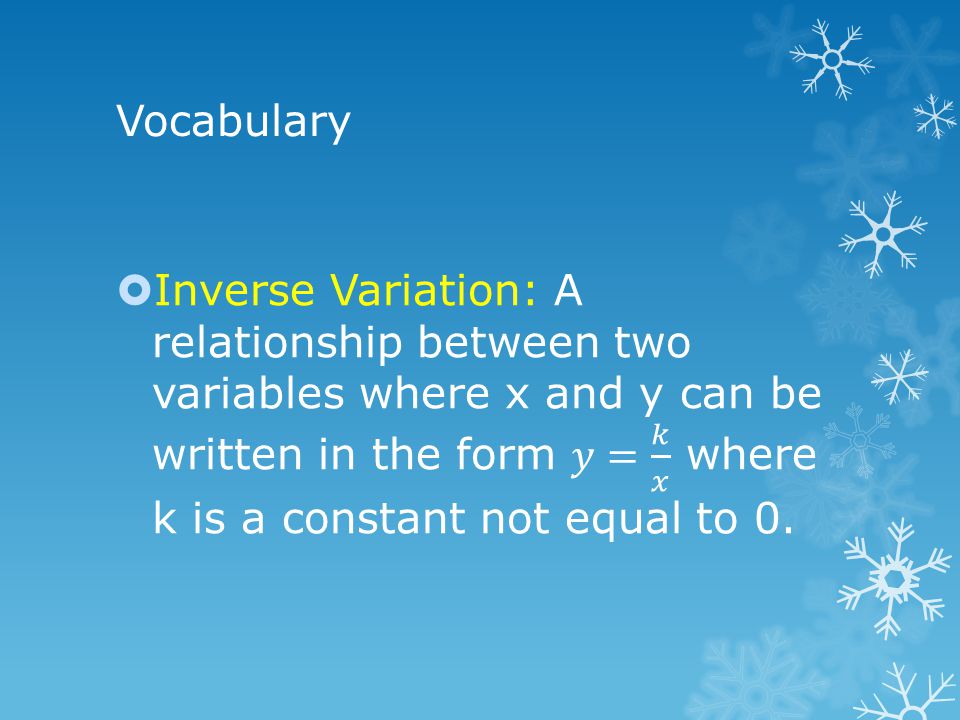 Vocabulary

Inverse Variation: A relationship between two variables where x and y can be written in the form $y = \frac{k}{x}$ where k is a constant not equal to 0.